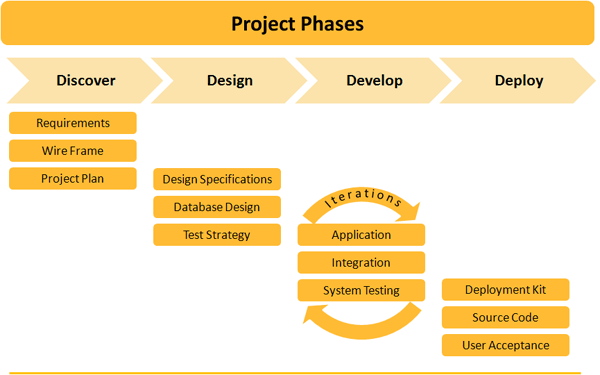 Project Phases

Discover

Design

Develop

Deploy

Requirements

Wire Frame

Project Plan

Design Specifications

Database Design

Test Strategy

Iterations

Application

Integration

System Testing

Deployment Kit

Source Code

User Acceptance